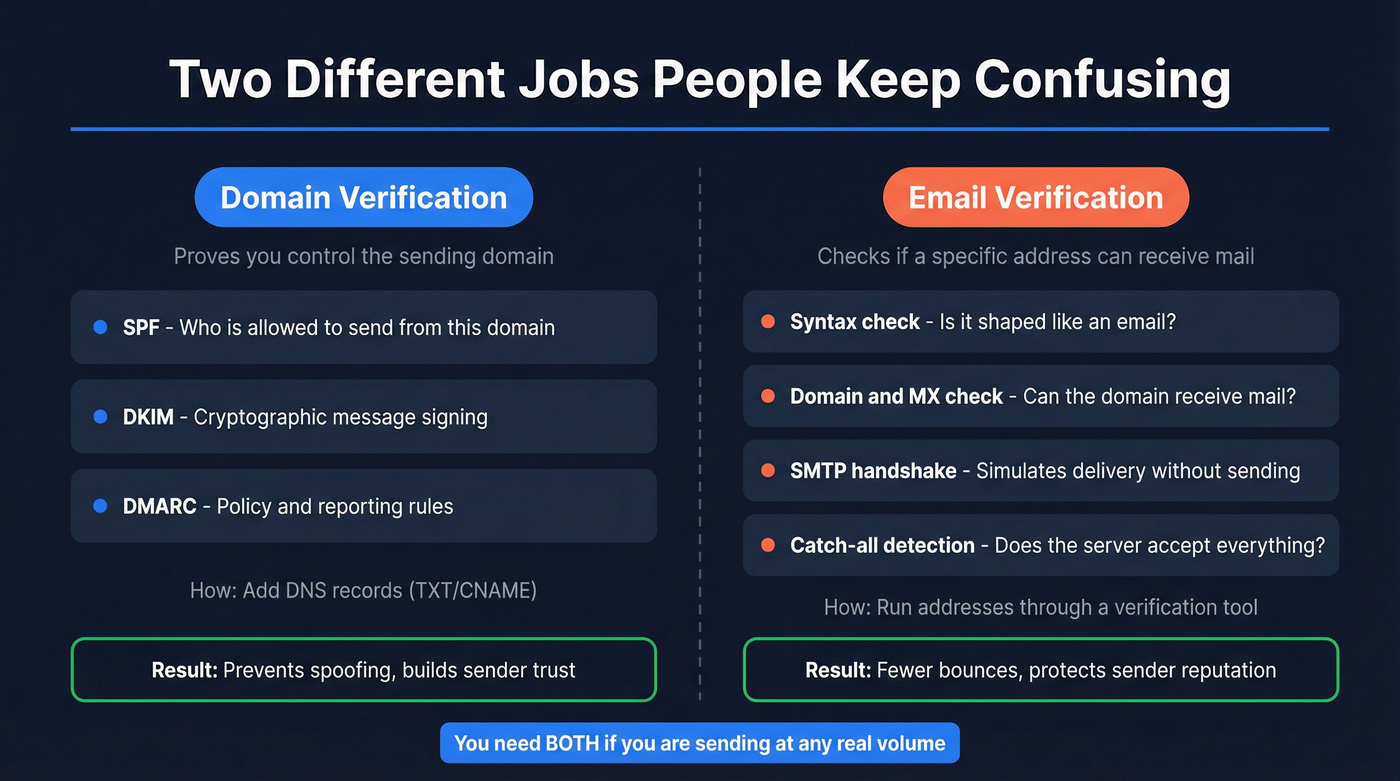 Two Different Jobs People Keep Confusing

Domain Verification

Proves you control the sending domain

SPF - Who is allowed to send from this domain

DKIM - Cryptographic message signing

DMARC - Policy and reporting rules

How: Add DNS records (TXT/CNAME)

Result: Prevents spoofing, builds sender trust

Email Verification

Checks if a specific address can receive mail

Syntax check - Is it shaped like an email?

Domain and MX check - Can the domain receive mail?

SMTP handshake - Simulates delivery without sending

Catch-all detection - Does the server accept everything?

How: Run addresses through a verification tool

Result: Fewer bounces, protects sender reputation

You need BOTH if you are sending at any real volume